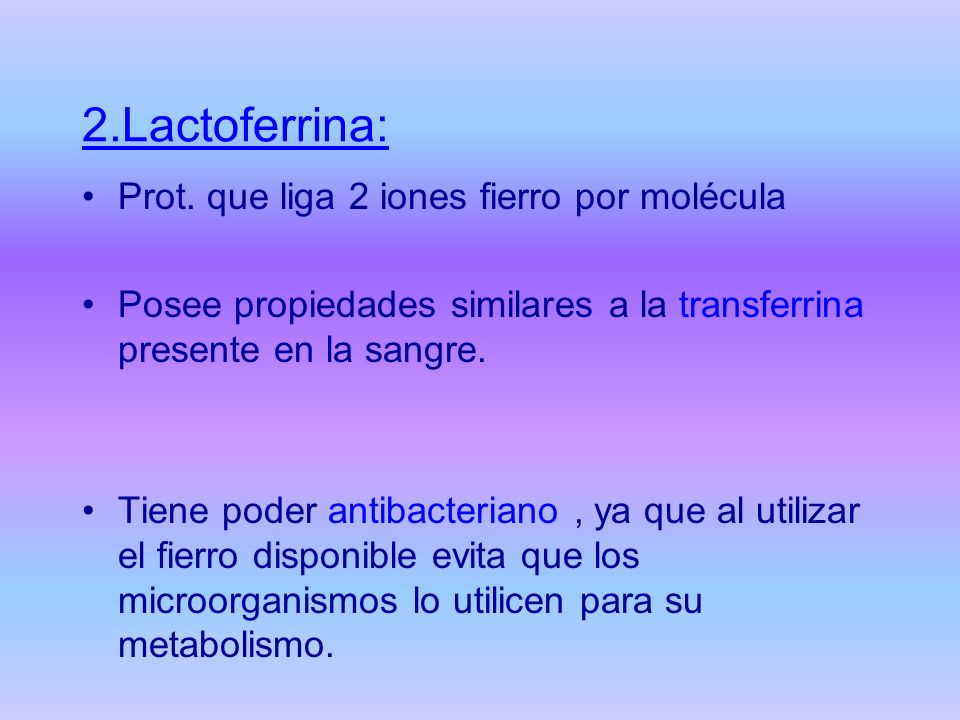 2.Lactoferrina:

• Prot. que liga 2 iones fierro por molécula

• Posee propiedades similares a la transferrina presente en la sangre.

• Tiene poder antibacteriano , ya que al utilizar el fierro disponible evita que los microorganismos lo utilicen para su metabolismo.